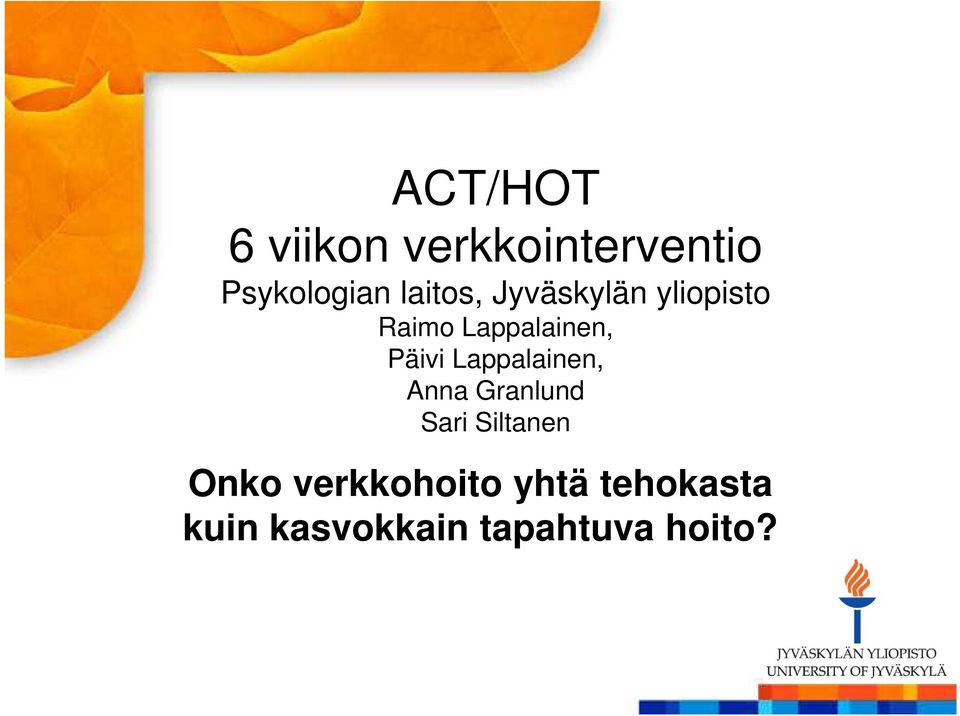 ACT/HOT
6 viikon verkkointerventio
Psykologian laitos, Jyväskylän yliopisto
Raimo Lappalainen,
Päivi Lappalainen,
Anna Granlund
Sari Siltanen

Onko verkkohoito yhtä tehokasta kuin kasvokkain tapahtuva hoito?

JYVÄSKYLÄN YLIOPISTO
UNIVERSITY OF JYVÄSKYLÄ